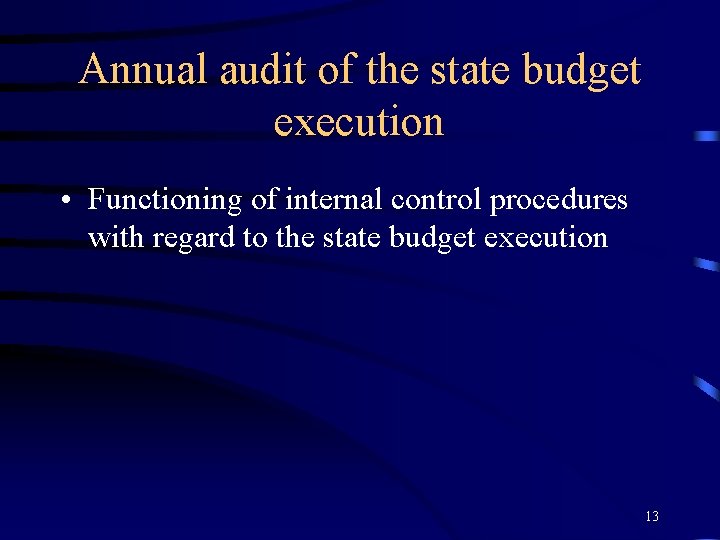 Annual audit of the state budget execution

• Functioning of internal control procedures with regard to the state budget execution

13